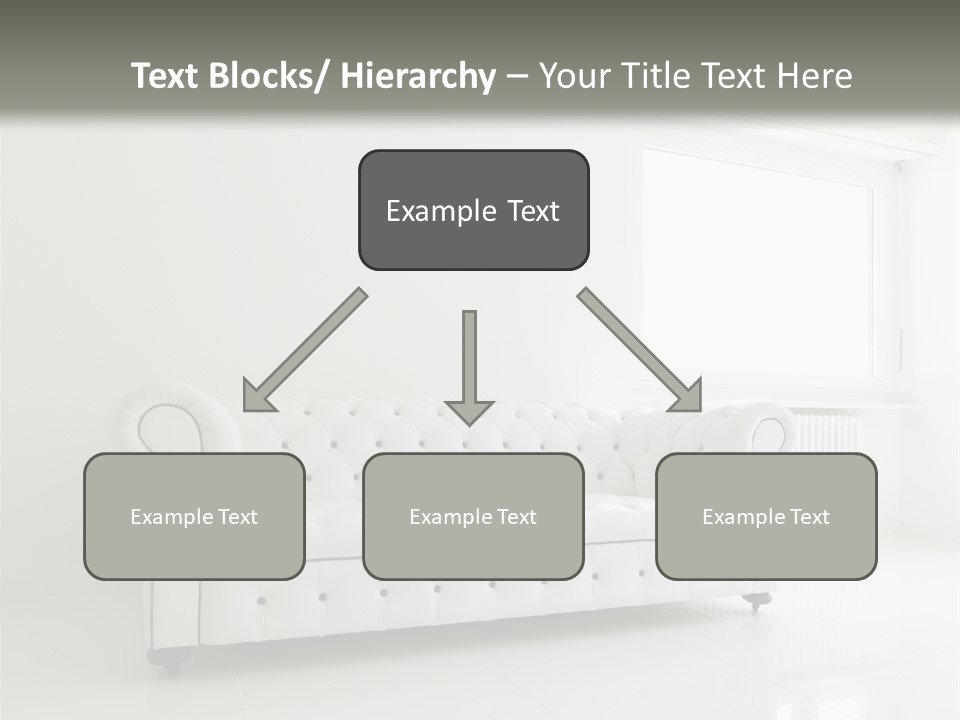 Text Blocks/ Hierarchy – Your Title Text Here

Example Text

Example Text

Example Text

Example Text